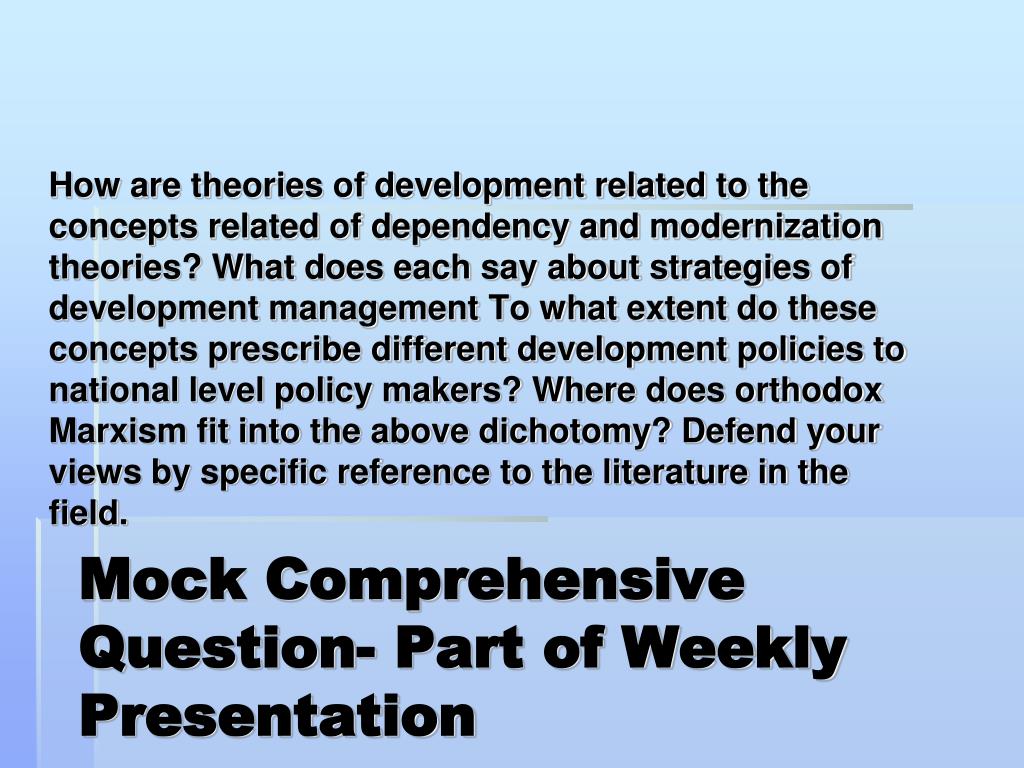 How are theories of development related to the concepts related of dependency and modernization theories? What does each say about strategies of development management To what extent do these concepts prescribe different development policies to national level policy makers? Where does orthodox Marxism fit into the above dichotomy? Defend your views by specific reference to the literature in the field.

Mock Comprehensive Question- Part of Weekly Presentation